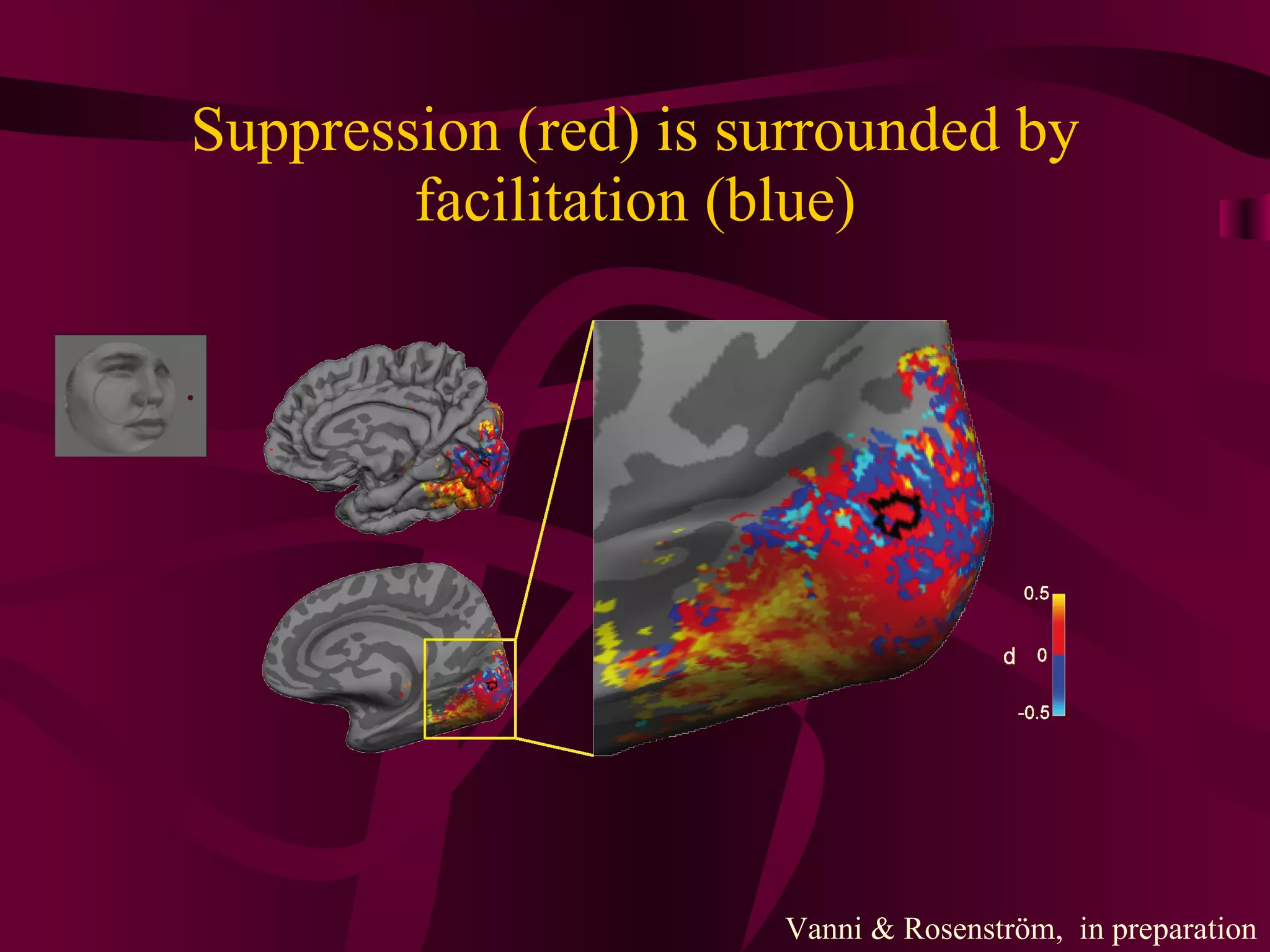 Suppression (red) is surrounded by facilitation (blue)

0.5

d 0

-0.5

Vanni & Rosenström, in preparation